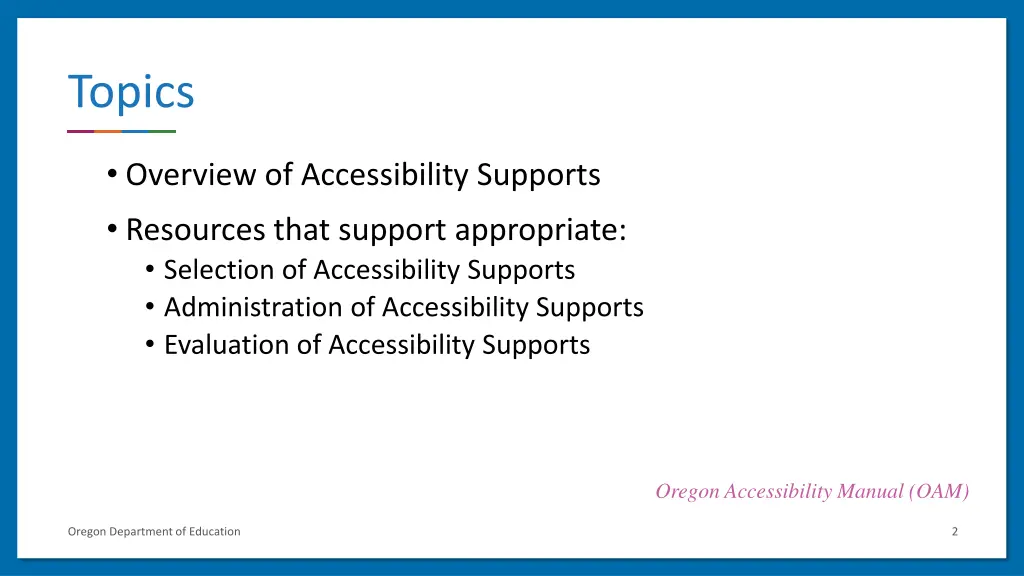 Topics

• Overview of Accessibility Supports

• Resources that support appropriate:
  • Selection of Accessibility Supports
  • Administration of Accessibility Supports
  • Evaluation of Accessibility Supports

Oregon Accessibility Manual (OAM)

Oregon Department of Education

2